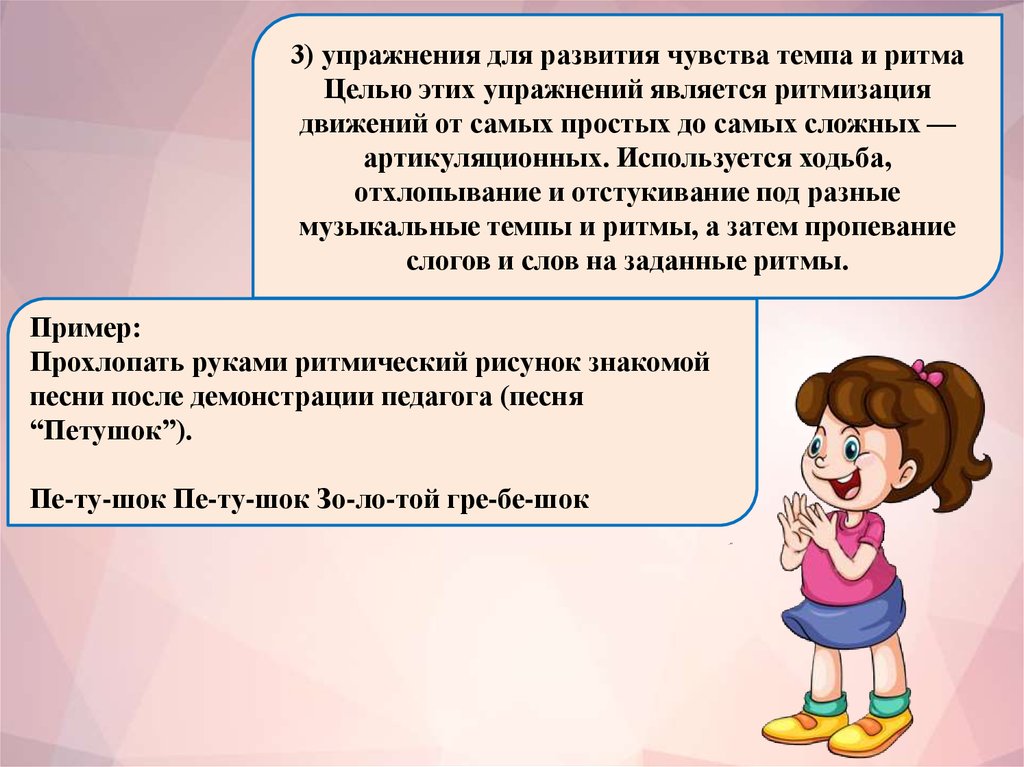 3) упражнения для развития чувства темпа и ритма Целью этих упражнений является ритмизация движений от самых простых до самых сложных — артикуляционных. Используется ходьба, отхлопывание и отстукивание под разные музыкальные темпы и ритмы, а затем пропевание слогов и слов на заданные ритмы.

Пример:
Прохлопать руками ритмический рисунок знакомой песни после демонстрации педагога (песня “Петушок”).

Пе-ту-шок Пе-ту-шок Зо-ло-той гре-бе-шок